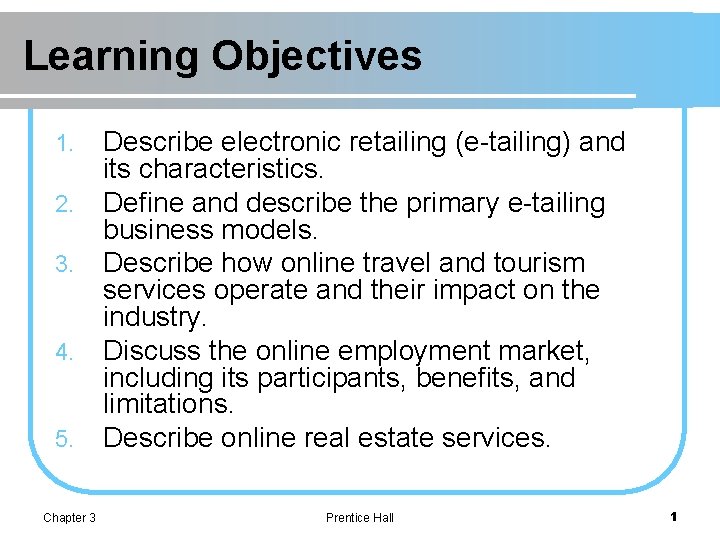 Learning Objectives

1. Describe electronic retailing (e-tailing) and its characteristics.
2. Define and describe the primary e-tailing business models.
3. Describe how online travel and tourism services operate and their impact on the industry.
4. Discuss the online employment market, including its participants, benefits, and limitations.
5. Describe online real estate services.

Chapter 3 Prentice Hall 1